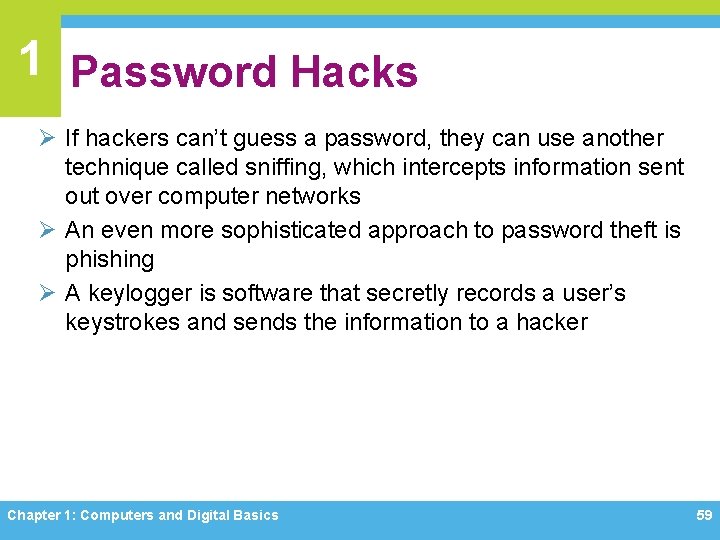 1

Password Hacks

➢ If hackers can't guess a password, they can use another technique called sniffing, which intercepts information sent out over computer networks

➢ An even more sophisticated approach to password theft is phishing

➢ A keylogger is software that secretly records a user's keystrokes and sends the information to a hacker

Chapter 1: Computers and Digital Basics

59